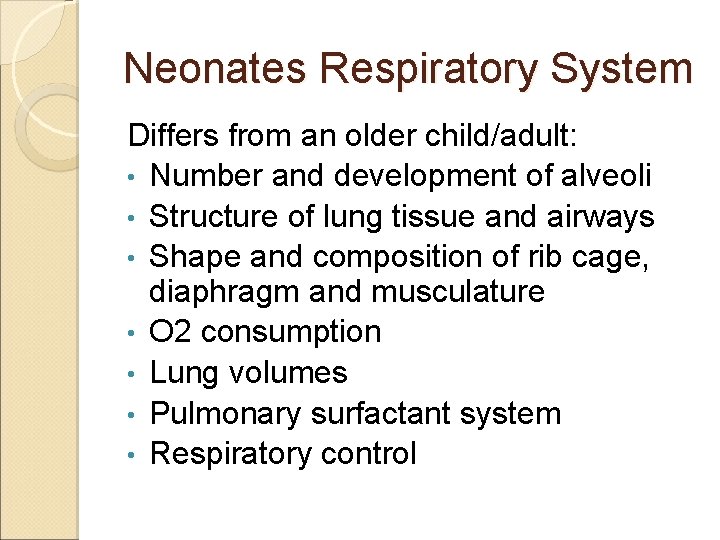 Neonates Respiratory System

Differs from an older child/adult:

• Number and development of alveoli
• Structure of lung tissue and airways
• Shape and composition of rib cage, diaphragm and musculature
• O2 consumption
• Lung volumes
• Pulmonary surfactant system
• Respiratory control